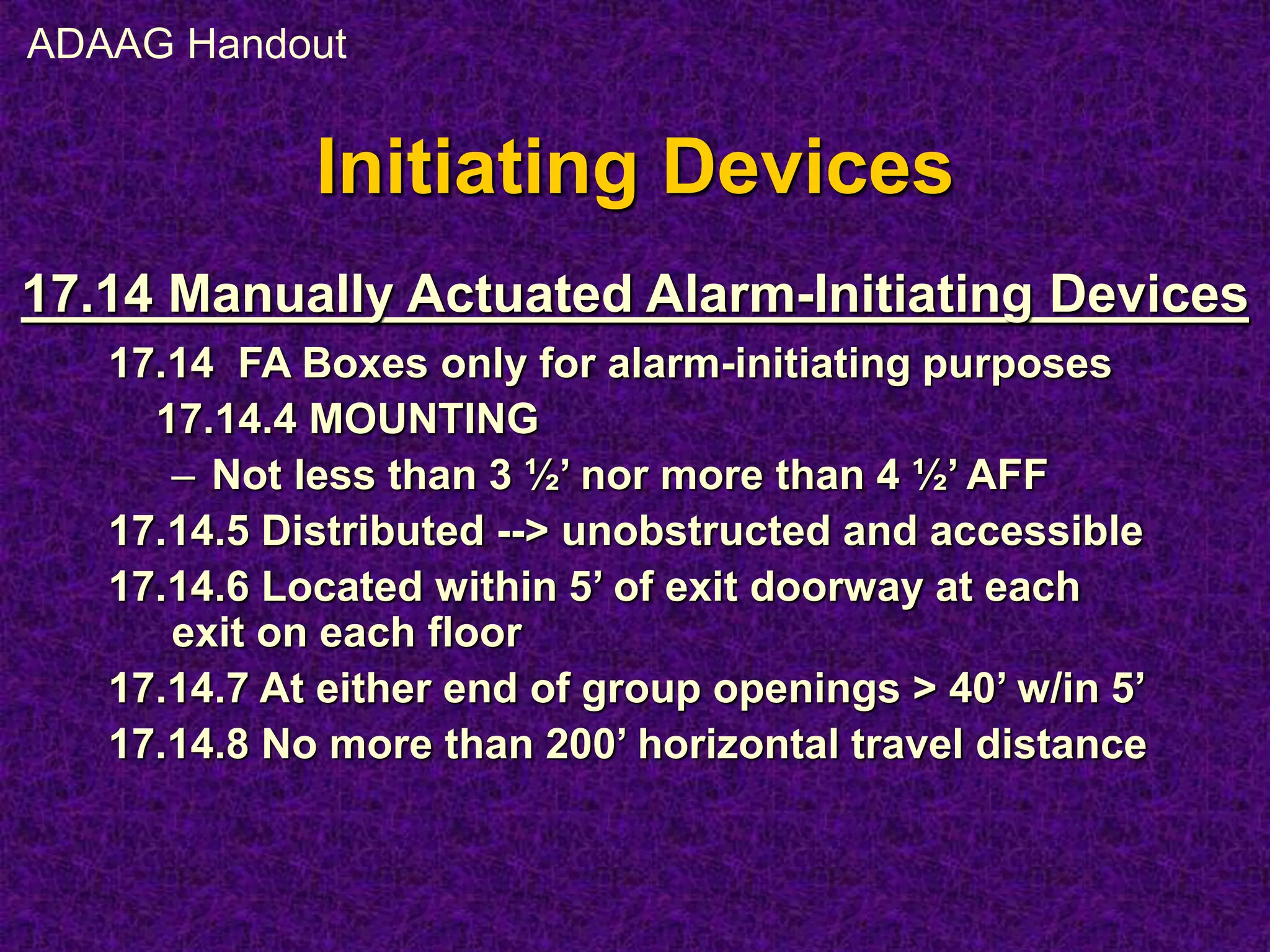 ADAAG Handout

Initiating Devices

17.14 Manually Actuated Alarm-Initiating Devices

17.14 FA Boxes only for alarm-initiating purposes

17.14.4 MOUNTING

– Not less than 3 ½’ nor more than 4 ½’ AFF

17.14.5 Distributed --> unobstructed and accessible

17.14.6 Located within 5’ of exit doorway at each exit on each floor

17.14.7 At either end of group openings > 40’ w/in 5’

17.14.8 No more than 200’ horizontal travel distance